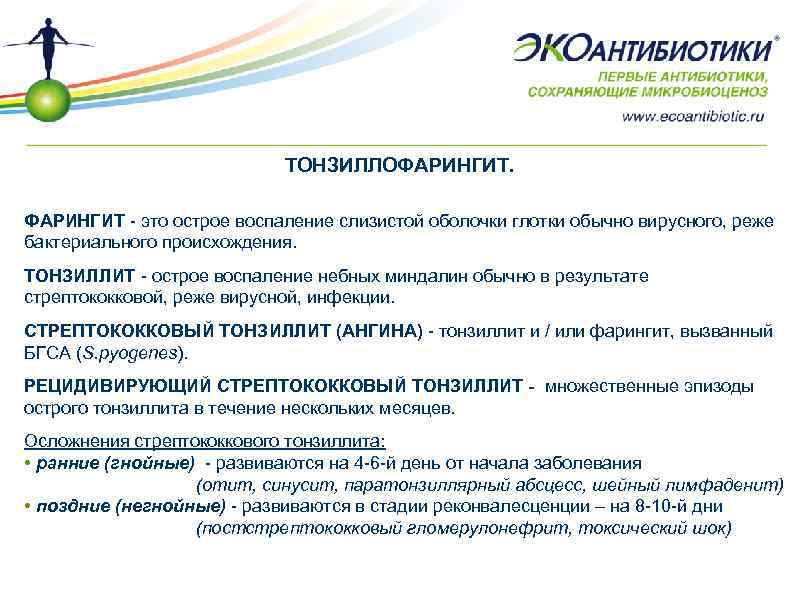 ЭКОАНТИБИОТИКИ®
ПЕРВЫЕ АНТИБИОТИКИ, СОХРАНЯЮЩИЕ МИКРОБИОЦЕНОЗ
www.ecoantibiotic.ru

ТОНЗИЛЛОФАРИНГИТ.

ФАРИНГИТ - это острое воспаление слизистой оболочки глотки обычно вирусного, реже бактериального происхождения.

ТОНЗИЛЛИТ - острое воспаление небных миндалин обычно в результате стрептококковой, реже вирусной, инфекции.

СТРЕПТОКОККОВЫЙ ТОНЗИЛЛИТ (АНГИНА) - тонзиллит и / или фарингит, вызванный БГСА (S.pyogenes).

РЕЦИДИВИРУЮЩИЙ СТРЕПТОКОККОВЫЙ ТОНЗИЛЛИТ - множественные эпизоды острого тонзиллита в течение нескольких месяцев.

Осложнения стрептококкового тонзиллита:
• ранние (гнойные) - развиваются на 4-6-й день от начала заболевания (отит, синусит, паратонзиллярный абсцесс, шейный лимфаденит)
• поздние (негнойные) - развиваются в стадии реконвалесценции – на 8-10-й дни (постстрептококковый гломерулонефрит, токсический шок)